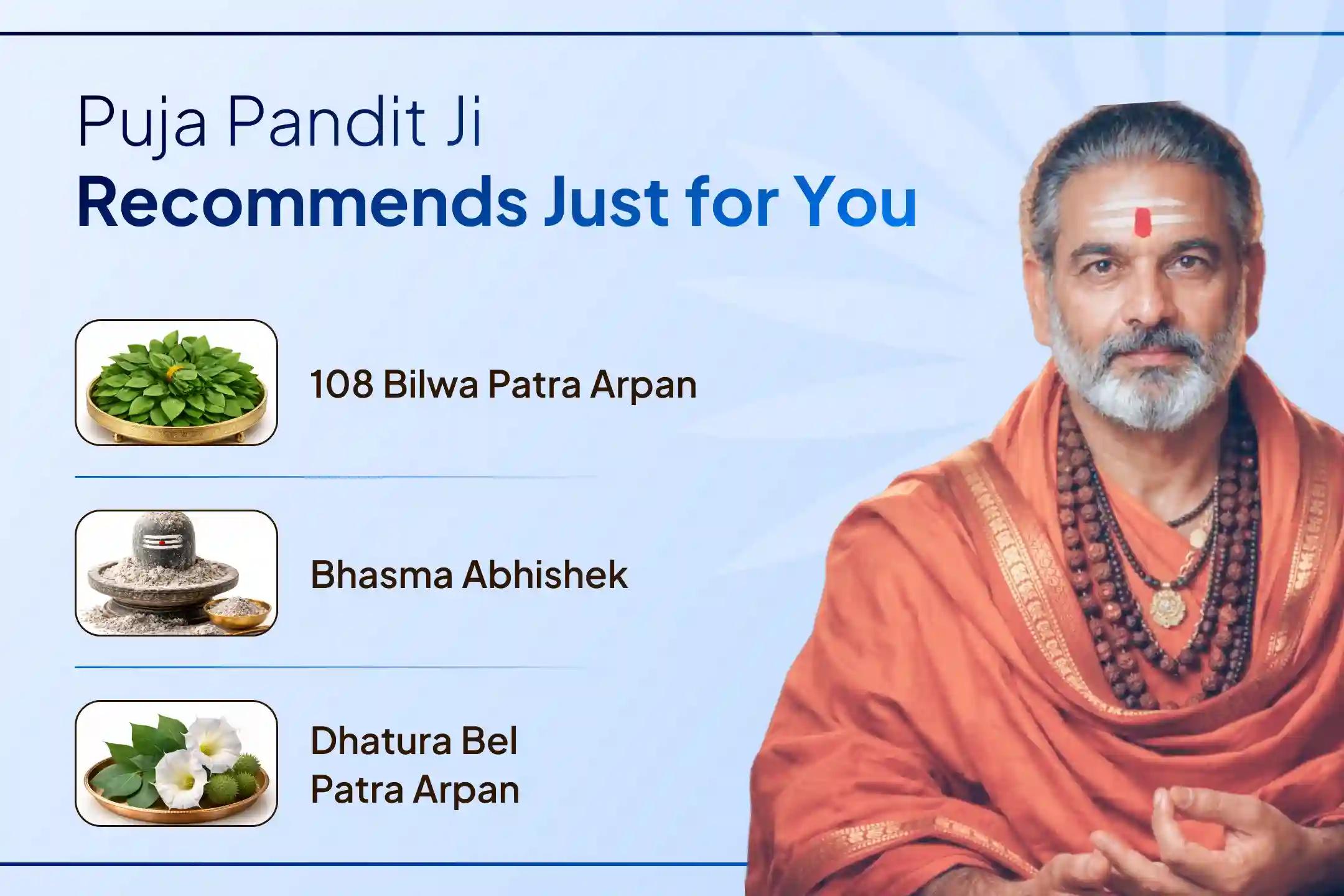 Puja Pandit Ji
Recommends Just for You

108 Bilwa Patra Arpan

Bhasma Abhishek

Dhatura Bel Patra Arpan